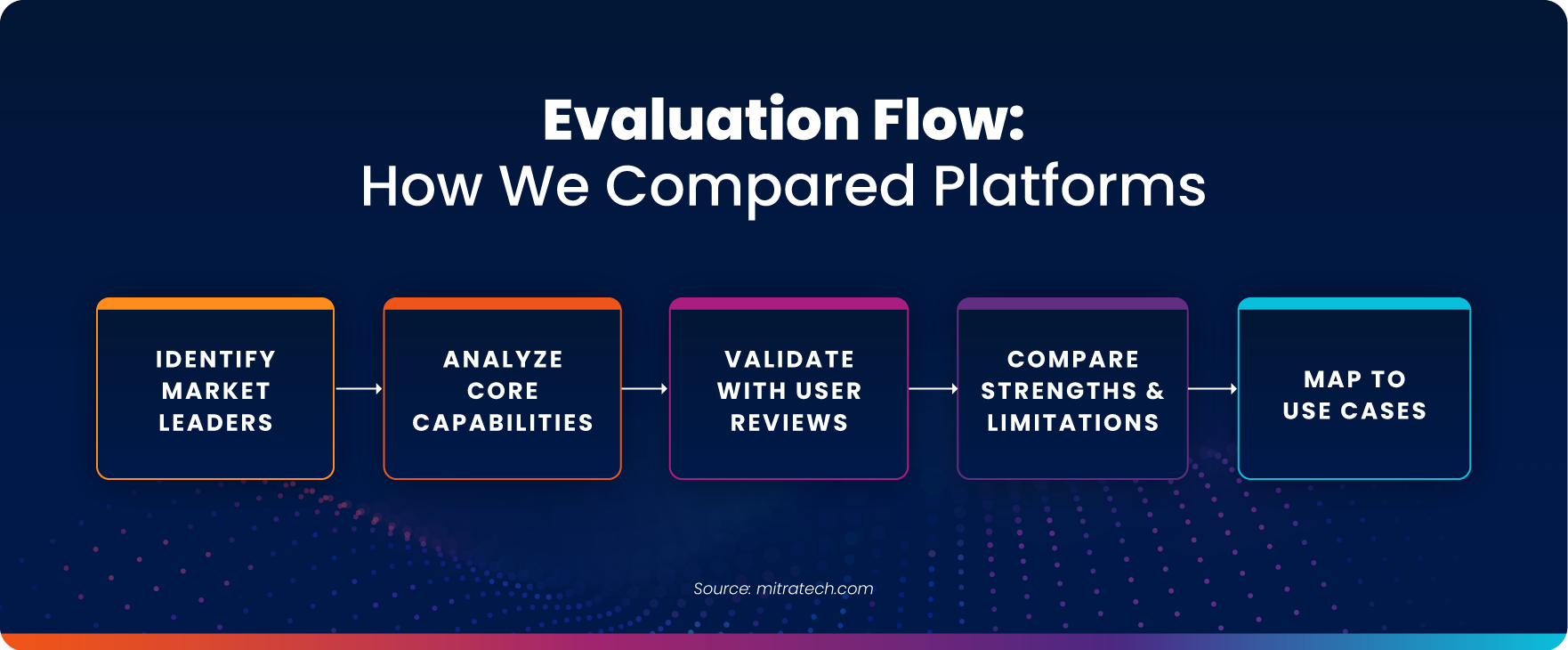 Evaluation Flow:
How We Compared Platforms

IDENTIFY MARKET LEADERS

ANALYZE CORE CAPABILITIES

VALIDATE WITH USER REVIEWS

COMPARE STRENGTHS & LIMITATIONS

MAP TO USE CASES

Source: mitratech.com